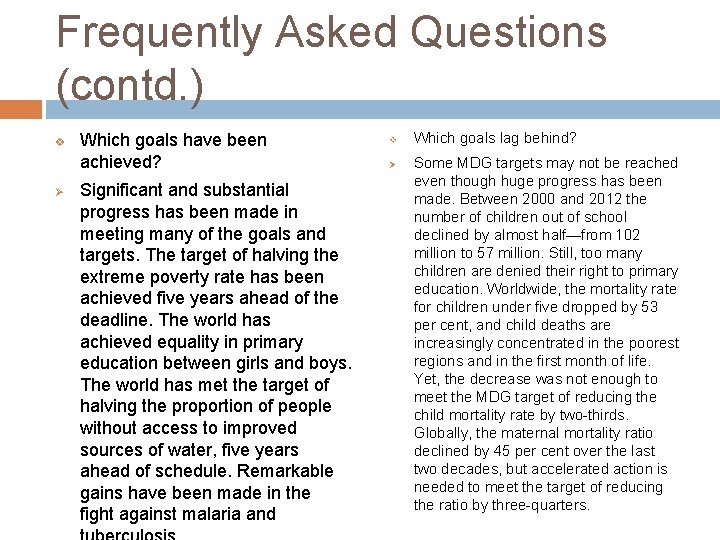 Frequently Asked Questions (contd.)

Which goals have been achieved?

Significant and substantial progress has been made in meeting many of the goals and targets. The target of halving the extreme poverty rate has been achieved five years ahead of the deadline. The world has achieved equality in primary education between girls and boys. The world has met the target of halving the proportion of people without access to improved sources of water, five years ahead of schedule. Remarkable gains have been made in the fight against malaria and tuberculosis

Which goals lag behind?

Some MDG targets may not be reached even though huge progress has been made. Between 2000 and 2012 the number of children out of school declined by almost half—from 102 million to 57 million. Still, too many children are denied their right to primary education. Worldwide, the mortality rate for children under five dropped by 53 per cent, and child deaths are increasingly concentrated in the poorest regions and in the first month of life. Yet, the decrease was not enough to meet the MDG target of reducing the child mortality rate by two-thirds. Globally, the maternal mortality ratio declined by 45 per cent over the last two decades, but accelerated action is needed to meet the target of reducing the ratio by three-quarters.